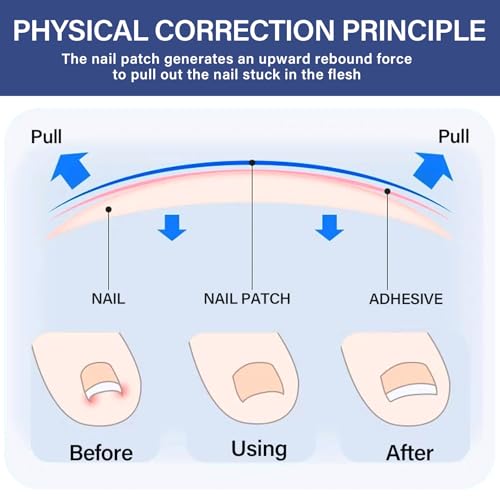 PHYSICAL CORRECTION PRINCIPLE
The nail patch generates an upward rebound force to pull out the nail stuck in the flesh

Pull

Pull

NAIL

NAIL PATCH

ADHESIVE

Before

Using

After